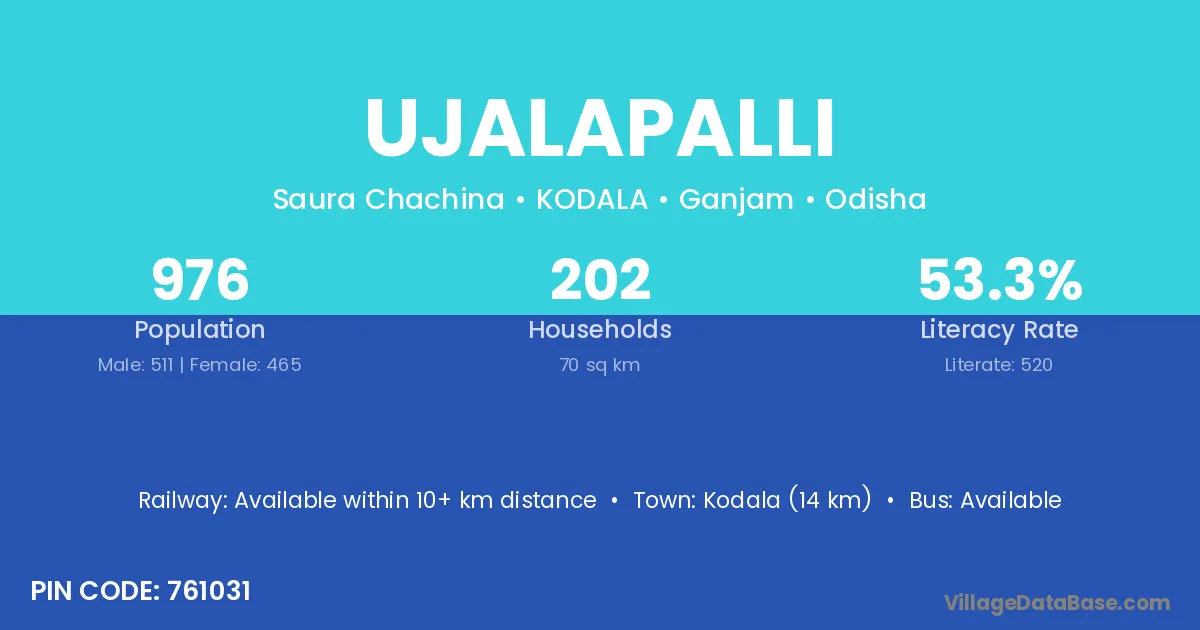 UJALAPALLI

Saura Chachina • KODALA • Ganjam • Odisha

976
Population
Male: 511 | Female: 465

202
Households
70 sq km

53.3%
Literacy Rate
Literate: 520

Railway: Available within 10+ km distance • Town: Kodala (14 km) • Bus: Available

PIN CODE: 761031

VillageDataBase.com